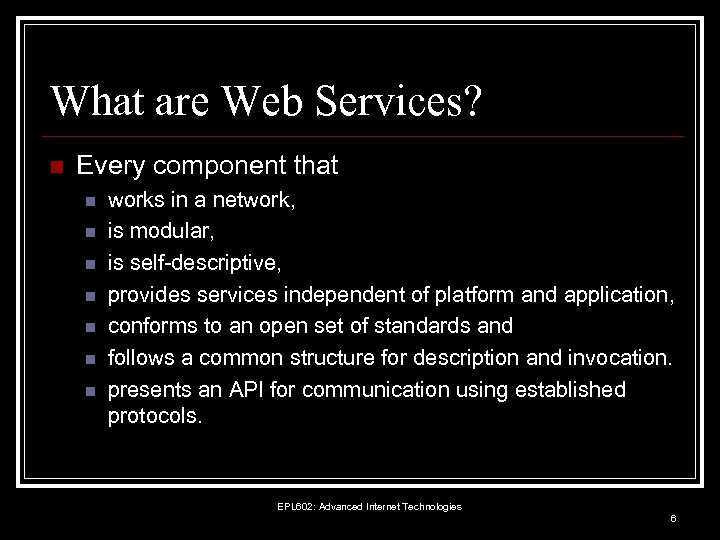 What are Web Services?

Every component that

works in a network,

is modular,

is self-descriptive,

provides services independent of platform and application,

conforms to an open set of standards and

follows a common structure for description and invocation.

presents an API for communication using established protocols.

EPL602: Advanced Internet Technologies

6